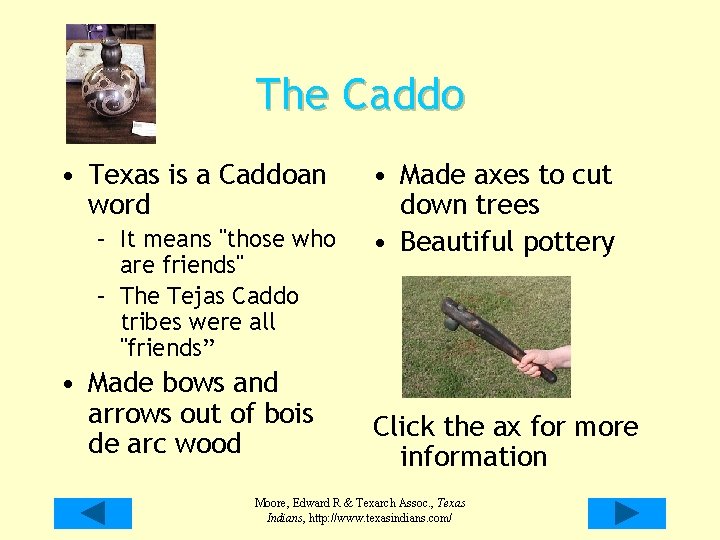 The Caddo

• Texas is a Caddoan word

- It means "those who are friends"

- The Tejas Caddo tribes were all "friends"

• Made bows and arrows out of bois de arc wood

• Made axes to cut down trees

• Beautiful pottery

Click the ax for more information

Moore, Edward R & Texarch Assoc., Texas Indians, http://www.texasindians.com/